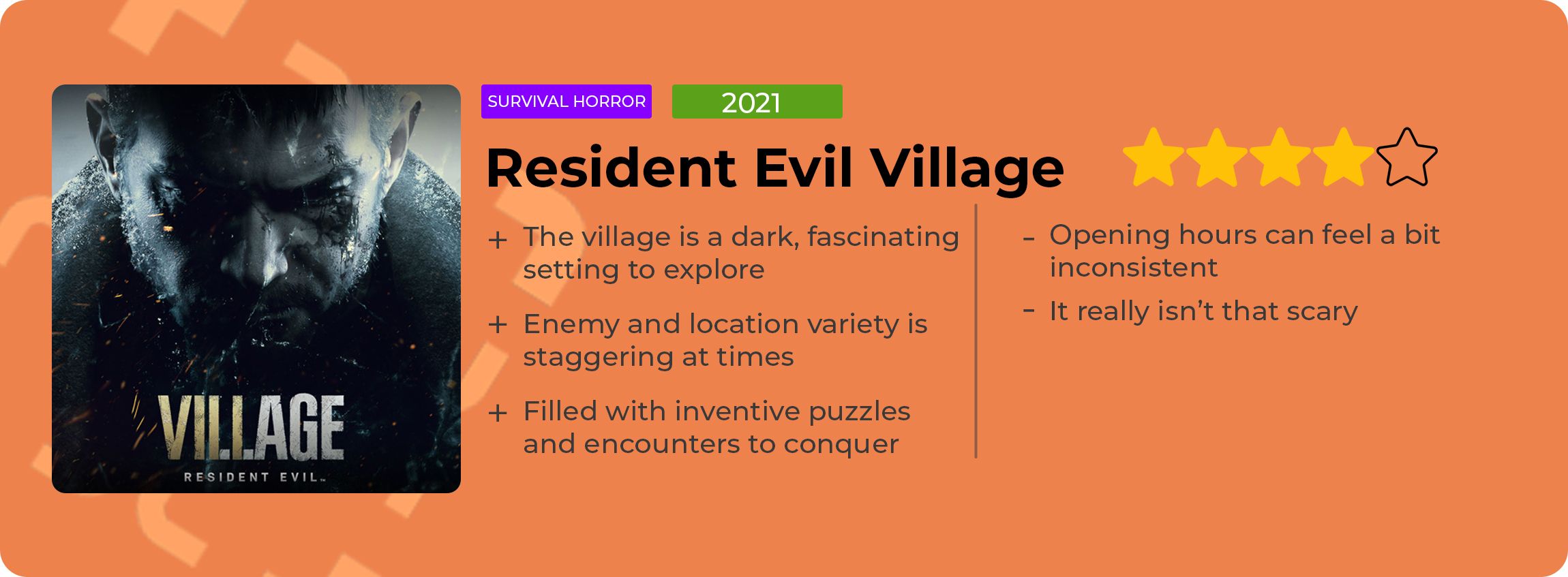 VILLAGE
RESIDENT EVIL

SURVIVAL HORROR

2021

Resident Evil Village

+ The village is a dark, fascinating setting to explore

+ Enemy and location variety is staggering at times

+ Filled with inventive puzzles and encounters to conquer

- Opening hours can feel a bit inconsistent

- It really isn't that scary